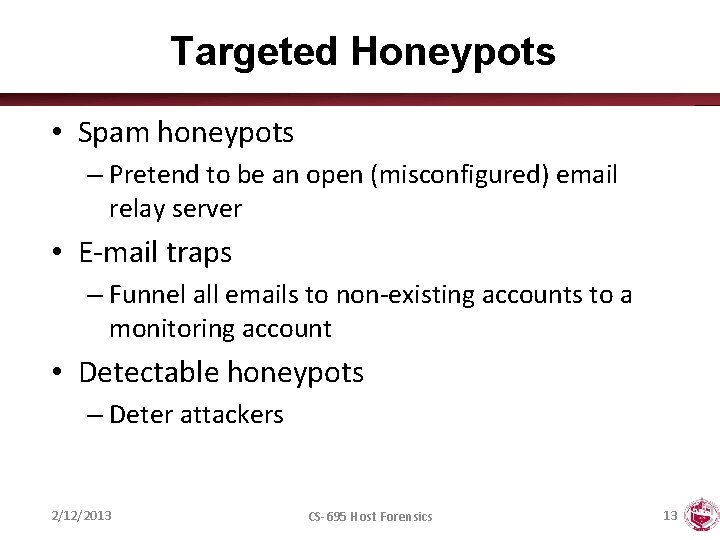 Targeted Honeypots

• Spam honeypots
– Pretend to be an open (misconfigured) email relay server
• E-mail traps
– Funnel all emails to non-existing accounts to a monitoring account
• Detectable honeypots
– Deter attackers

2/12/2013 CS-695 Host Forensics 13